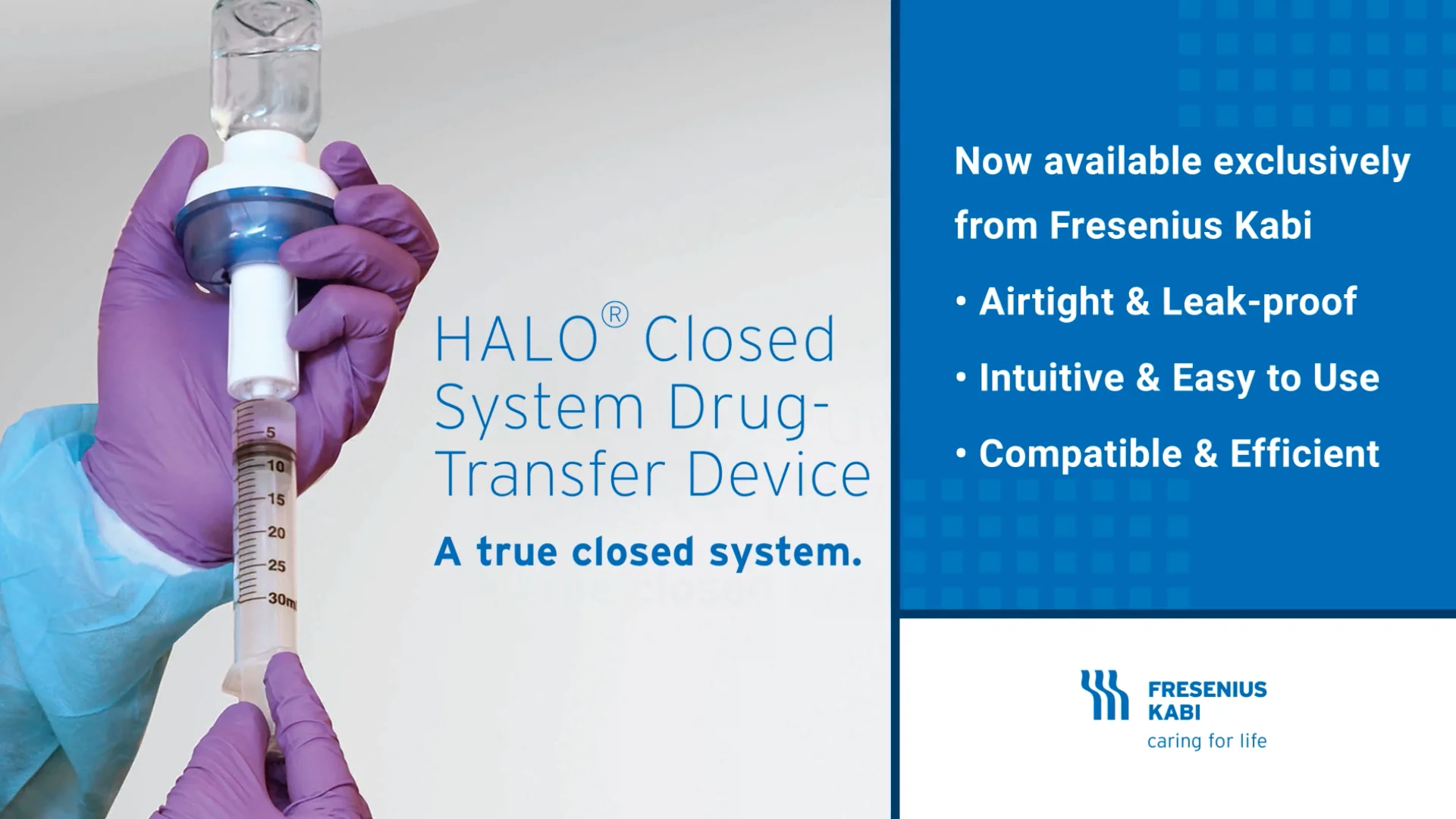 5
10
15
20
25
30m

HALO® Closed System Drug-Transfer Device

A true closed system.

Now available exclusively from Fresenius Kabi

• Airtight & Leak-proof

• Intuitive & Easy to Use

• Compatible & Efficient

FRESENIUS KABI
caring for life